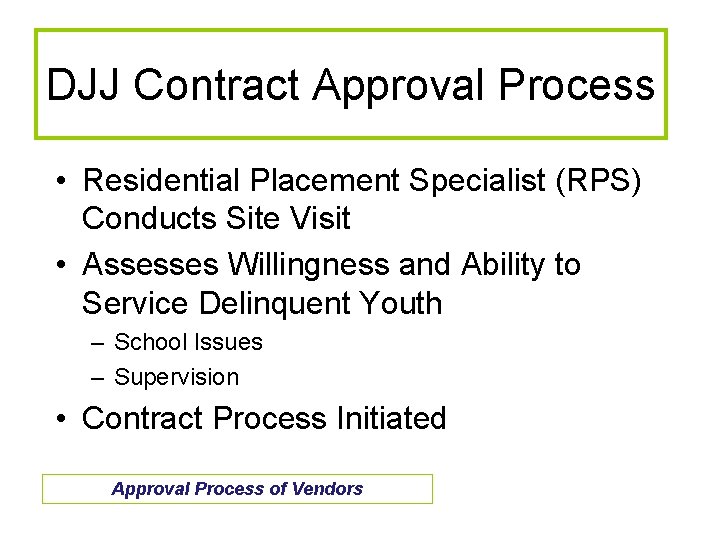 DJJ Contract Approval Process

• Residential Placement Specialist (RPS) Conducts Site Visit

• Assesses Willingness and Ability to Service Delinquent Youth

– School Issues

– Supervision

• Contract Process Initiated

Approval Process of Vendors